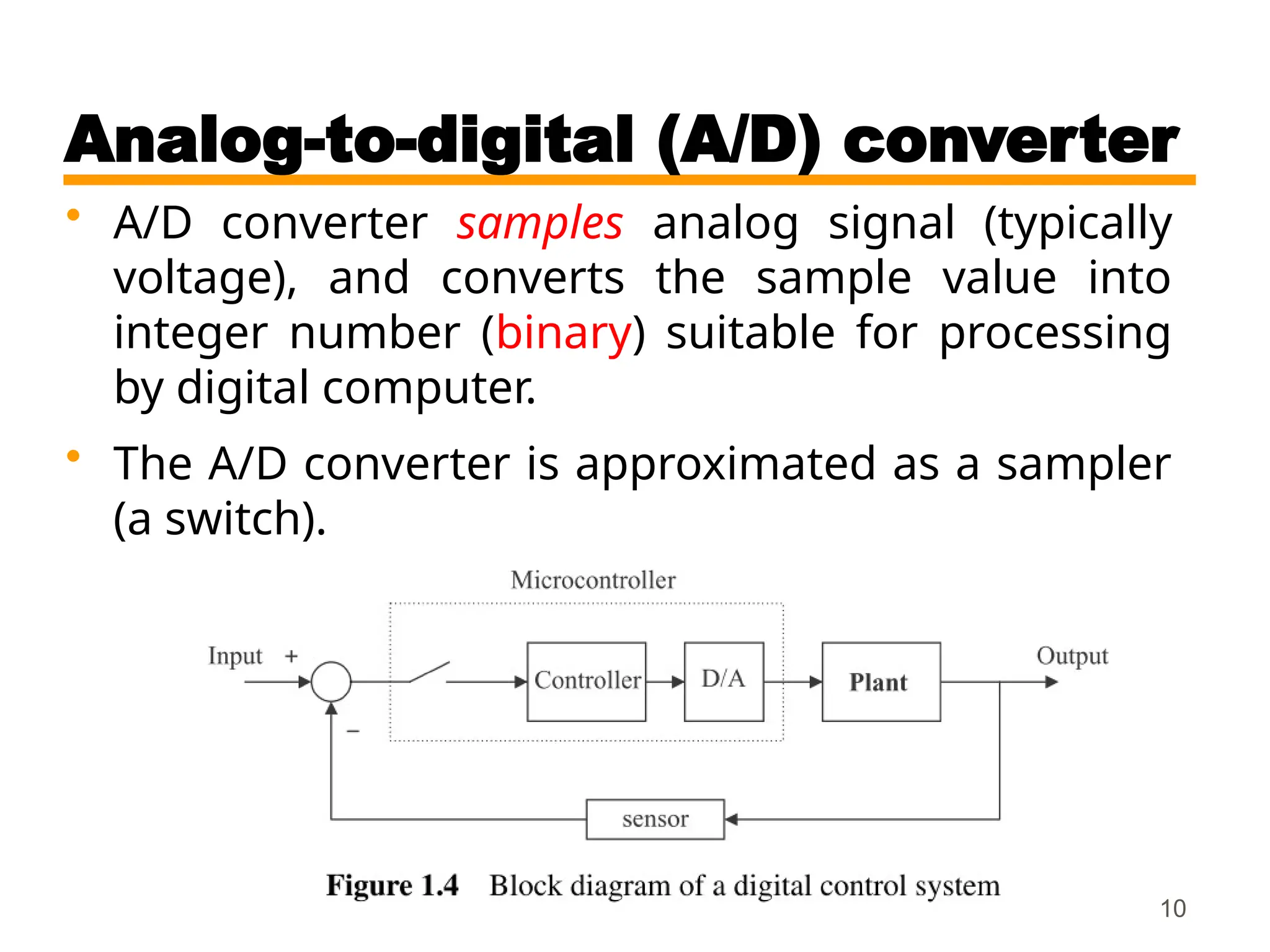 Analog-to-digital (A/D) converter

• A/D converter samples analog signal (typically voltage), and converts the sample value into integer number (binary) suitable for processing by digital computer.

• The A/D converter is approximated as a sampler (a switch).

Microcontroller

Input +

−

Controller

D/A

Plant

Output

sensor

Figure 1.4 Block diagram of a digital control system

10